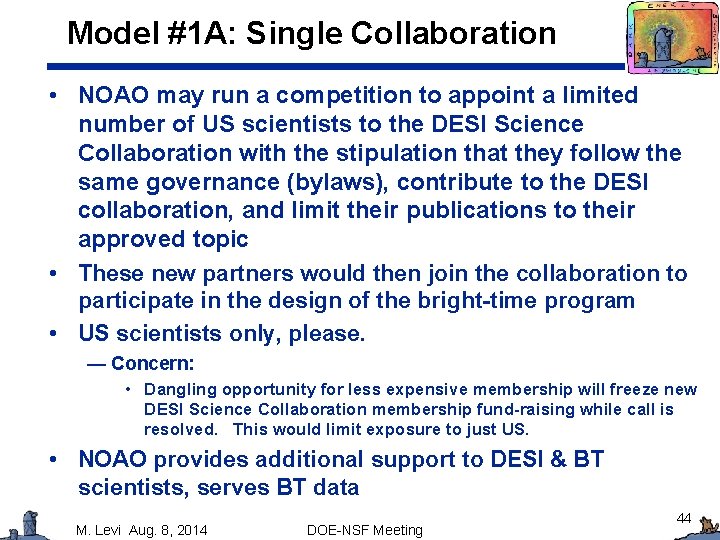 Model #1A: Single Collaboration

• NOAO may run a competition to appoint a limited number of US scientists to the DESI Science Collaboration with the stipulation that they follow the same governance (bylaws), contribute to the DESI collaboration, and limit their publications to their approved topic

• These new partners would then join the collaboration to participate in the design of the bright-time program

• US scientists only, please.

— Concern:

• Dangling opportunity for less expensive membership will freeze new DESI Science Collaboration membership fund-raising while call is resolved. This would limit exposure to just US.

• NOAO provides additional support to DESI & BT scientists, serves BT data

M. Levi Aug. 8, 2014 DOE-NSF Meeting 44